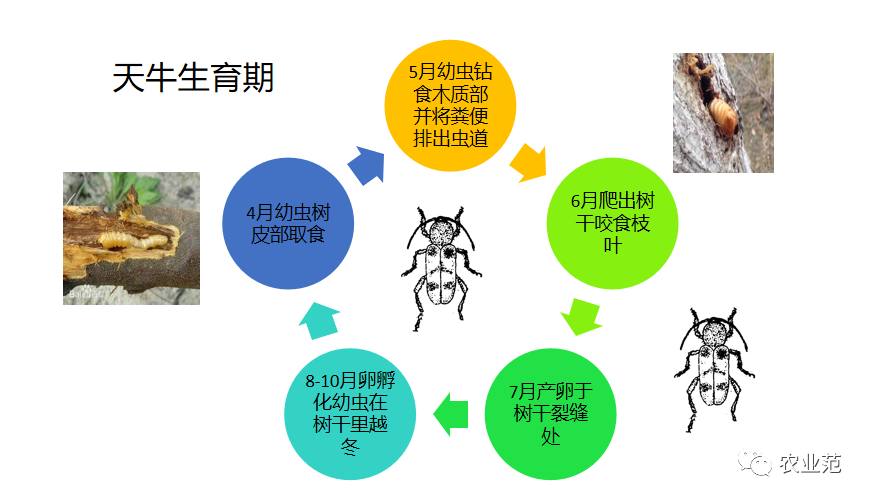 天牛生育期

5月幼虫钻食木质部并将粪便排出虫道

6月爬出树干咬食枝叶

7月产卵于树干裂缝处

8-10月卵孵化幼虫在树干里越冬

4月幼虫树皮部取食

农业范